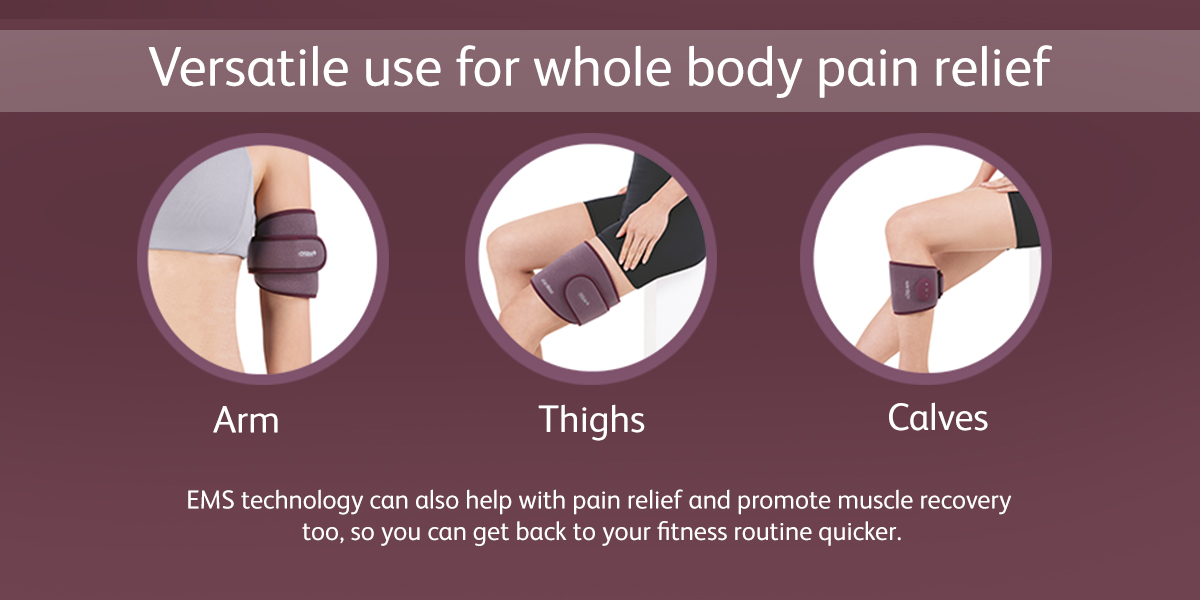 Versatile use for whole body pain relief

Arm

Thighs

Calves

EMS technology can also help with pain relief and promote muscle recovery too, so you can get back to your fitness routine quicker.